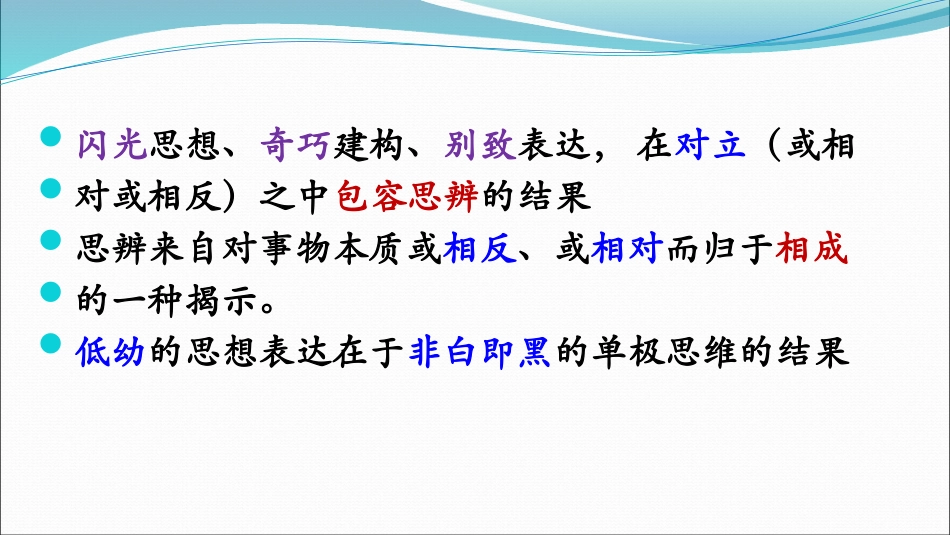 闪光思想、奇巧建构、别致表达， 在对立（或相
对或相反）之中包容思辨的结果
思辨来自对事物本质或相反、或相对而归于相成
的一种揭示。
低幼的思想表达在于非白即黑的单极思维的结果